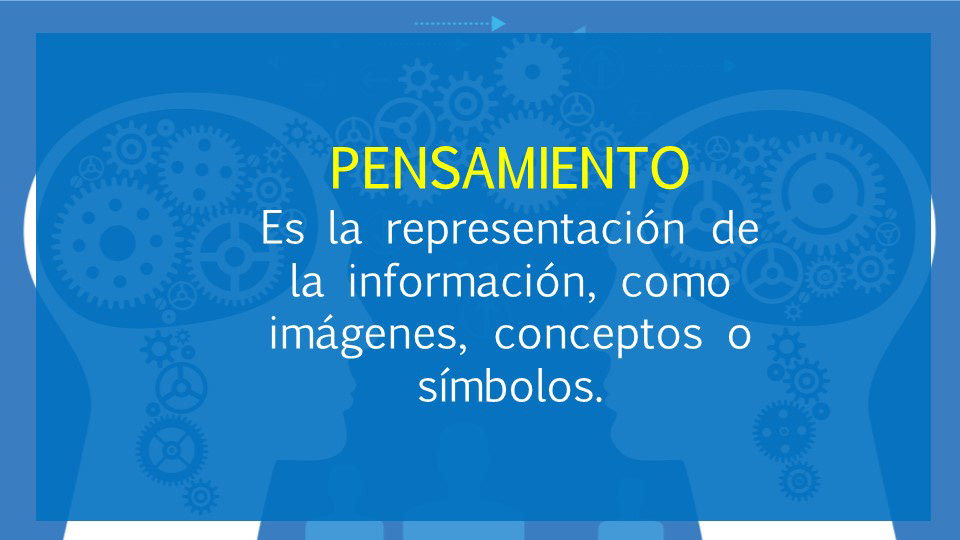 PENSAMIENTO

Es la representación de la información, como imágenes, conceptos o símbolos.